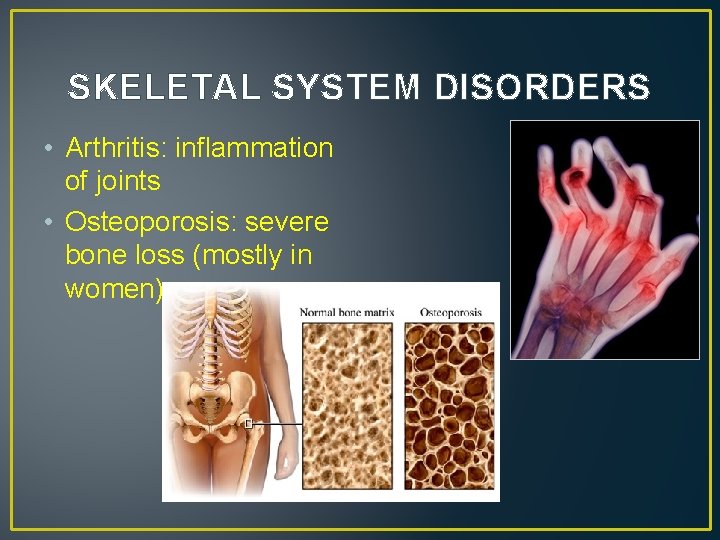 SKELETAL SYSTEM DISORDERS

• Arthritis: inflammation of joints
• Osteoporosis: severe bone loss (mostly in women)

Normal bone matrix

Osteoporosis